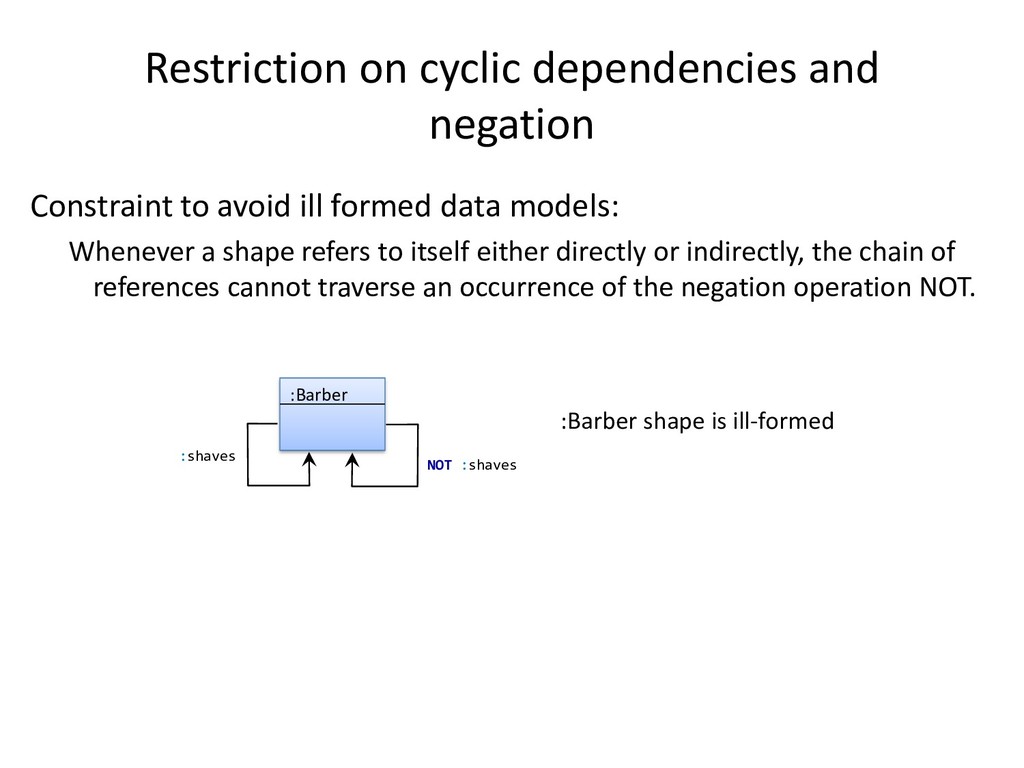 Restriction on cyclic dependencies and negation

Constraint to avoid ill formed data models:

Whenever a shape refers to itself either directly or indirectly, the chain of references cannot traverse an occurrence of the negation operation NOT.

:Barber

:shaves

NOT :shaves

:Barber shape is ill-formed